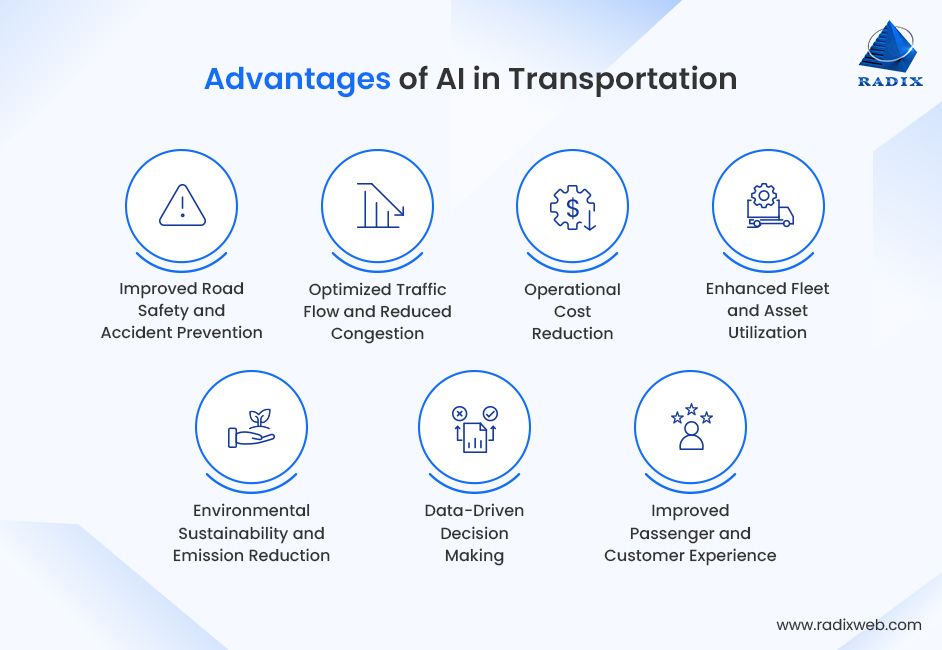 Advantages of AI in Transportation

RADIX

Improved Road Safety and Accident Prevention

Optimized Traffic Flow and Reduced Congestion

Operational Cost Reduction

Enhanced Fleet and Asset Utilization

Environmental Sustainability and Emission Reduction

Data-Driven Decision Making

Improved Passenger and Customer Experience

www.radixweb.com